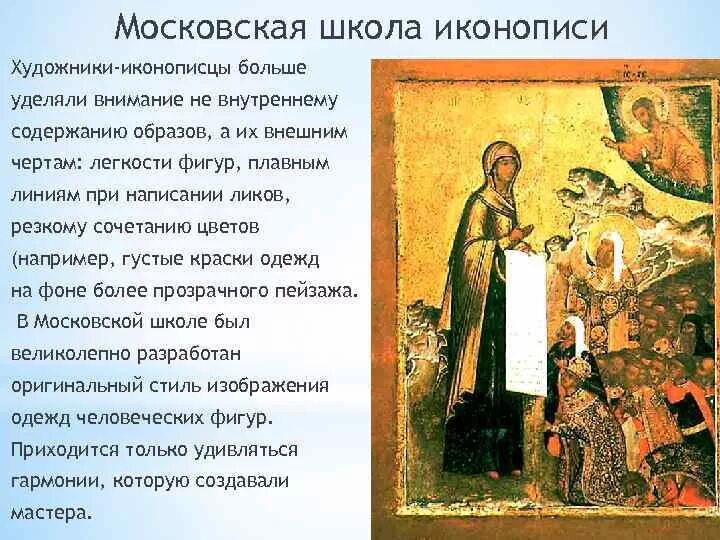 Московская школа иконописи

Художники-иконописцы больше уделяли внимание не внутреннему содержанию образов, а их внешним чертам: легкости фигур, плавным линиям при написании ликов, резкому сочетанию цветов (например, густые краски одежд на фоне более прозрачного пейзажа.
 В Московской школе был великолепно разработан оригинальный стиль изображения одежд человеческих фигур. Приходится только удивляться гармонии, которую создавали мастера.